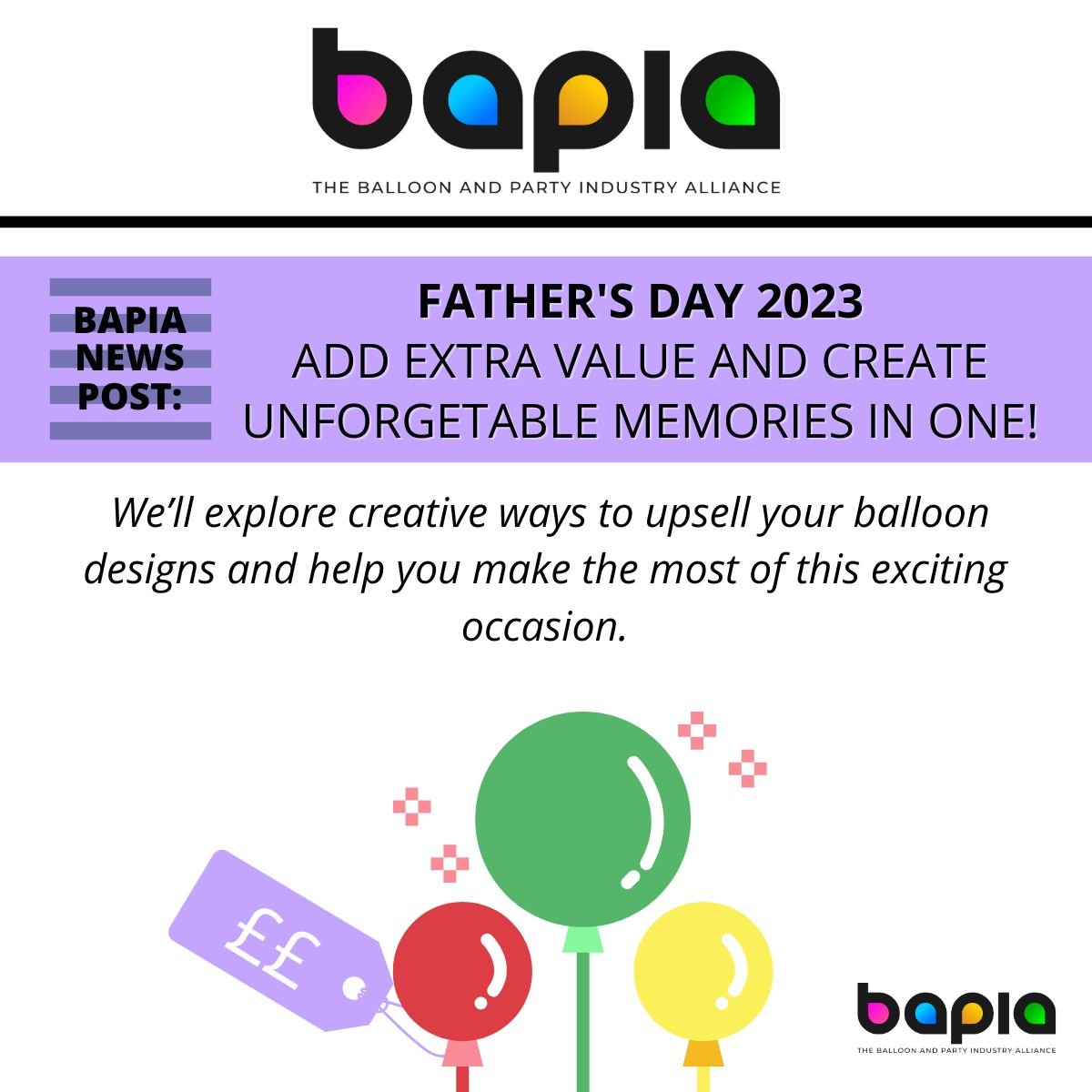 bapia

THE BALLOON AND PARTY INDUSTRY ALLIANCE

BAPIA NEWS POST:

FATHER'S DAY 2023
ADD EXTRA VALUE AND CREATE UNFORGETABLE MEMORIES IN ONE!

We'll explore creative ways to upsell your balloon designs and help you make the most of this exciting occasion.

££

bapia

THE BALLOON AND PARTY INDUSTRY ALLIANCE